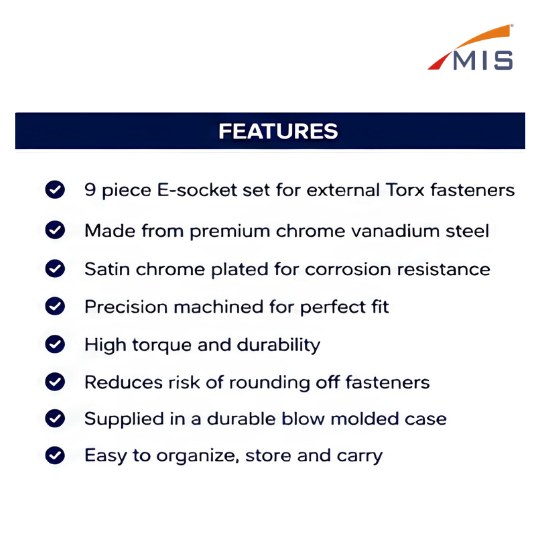 MIS

FEATURES

9 piece E-socket set for external Torx fasteners

Made from premium chrome vanadium steel

Satin chrome plated for corrosion resistance

Precision machined for perfect fit

High torque and durability

Reduces risk of rounding off fasteners

Supplied in a durable blow molded case

Easy to organize, store and carry